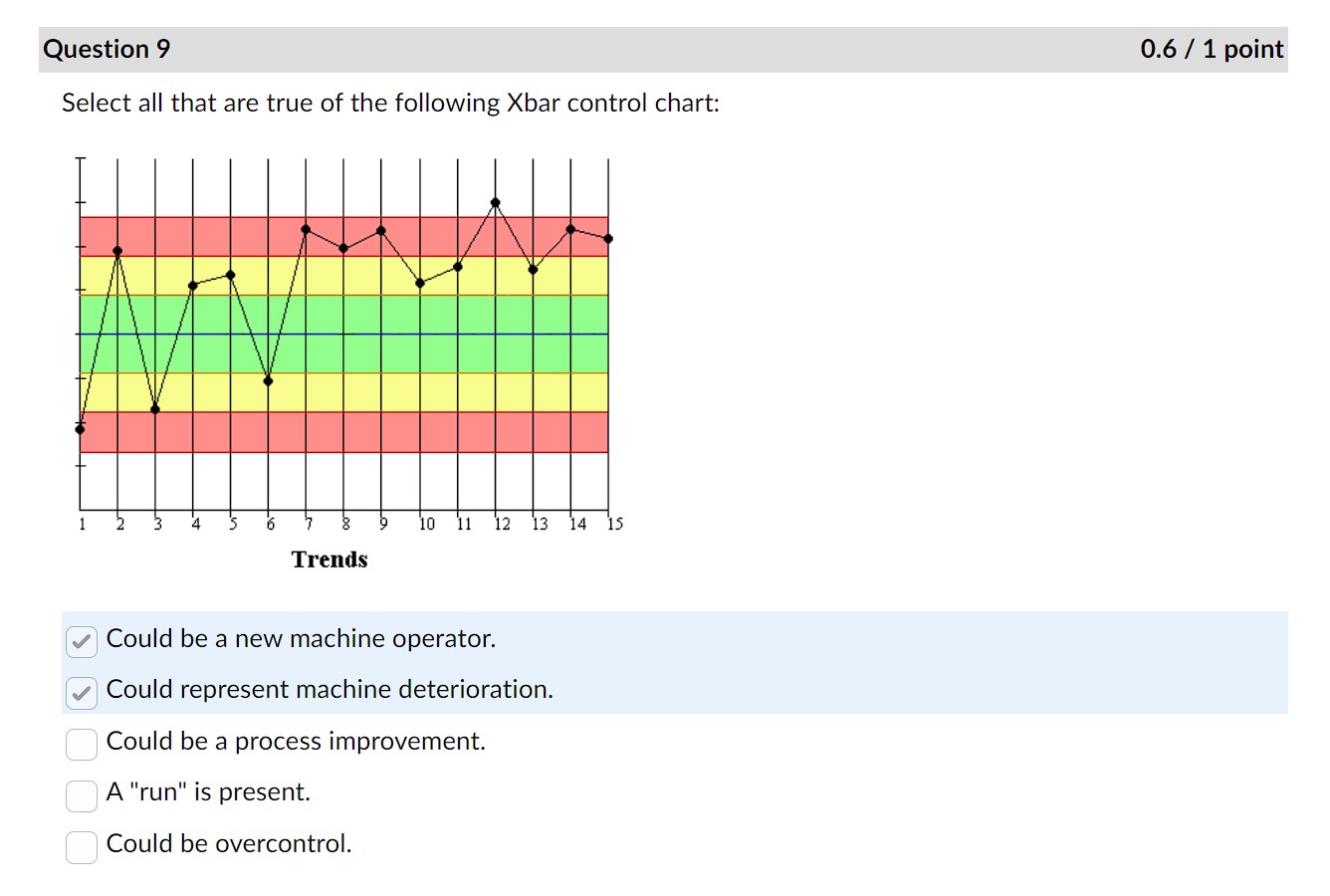 Question 9

0.6 / 1 point

Select all that are true of the following Xbar control chart:

1 2 3 4 5 6 7 8 9 10 11 12 13 14 15

Trends

Could be a new machine operator.

Could represent machine deterioration.

Could be a process improvement.

A "run" is present.

Could be overcontrol.